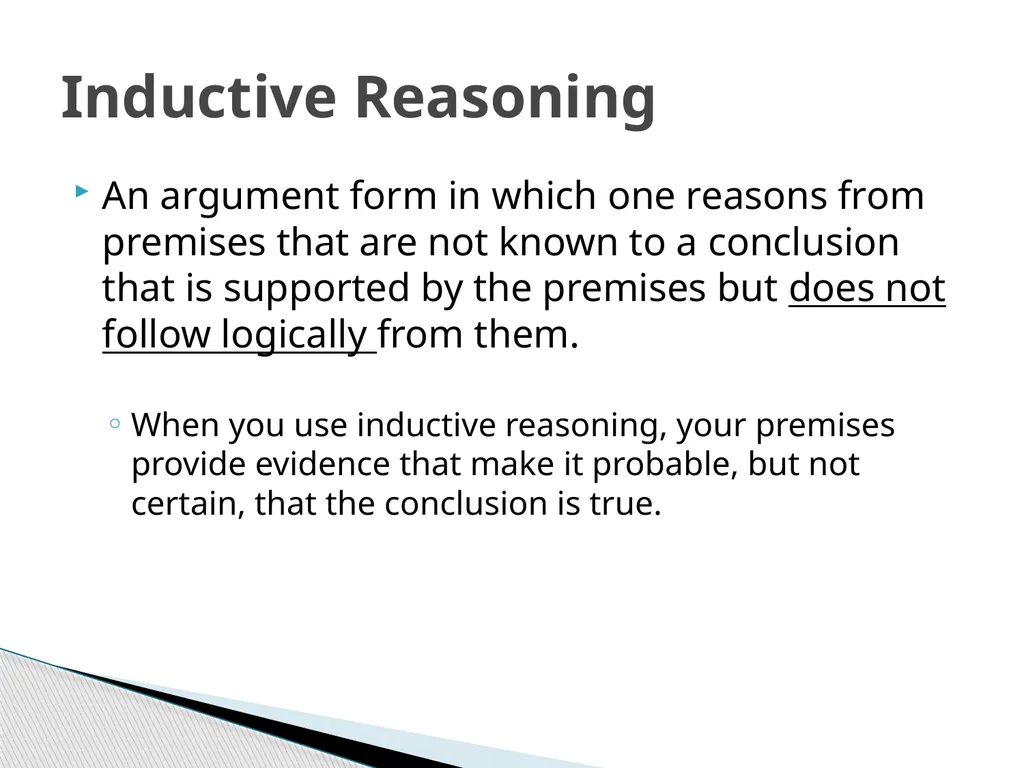 Inductive Reasoning

An argument form in which one reasons from premises that are not known to a conclusion that is supported by the premises but does not follow logically from them.

When you use inductive reasoning, your premises provide evidence that make it probable, but not certain, that the conclusion is true.